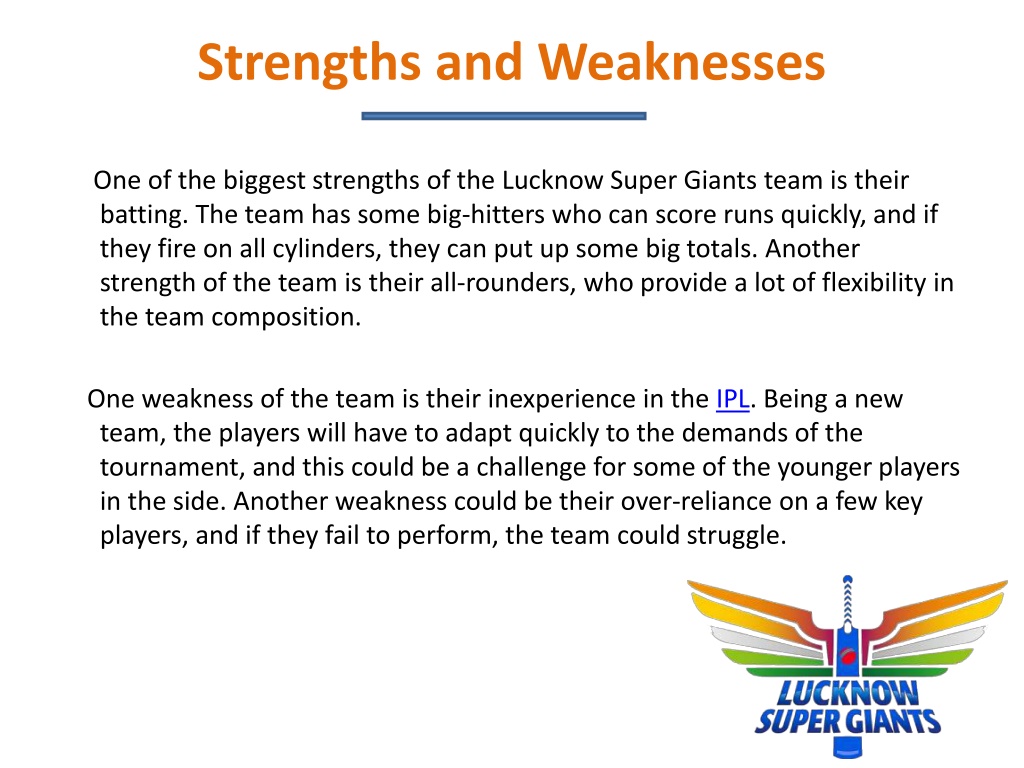 Strengths and Weaknesses

One of the biggest strengths of the Lucknow Super Giants team is their batting. The team has some big-hitters who can score runs quickly, and if they fire on all cylinders, they can put up some big totals. Another strength of the team is their all-rounders, who provide a lot of flexibility in the team composition.

One weakness of the team is their inexperience in the IPL. Being a new team, the players will have to adapt quickly to the demands of the tournament, and this could be a challenge for some of the younger players in the side. Another weakness could be their over-reliance on a few key players, and if they fail to perform, the team could struggle.

LUCKNOW SUPER GIANTS